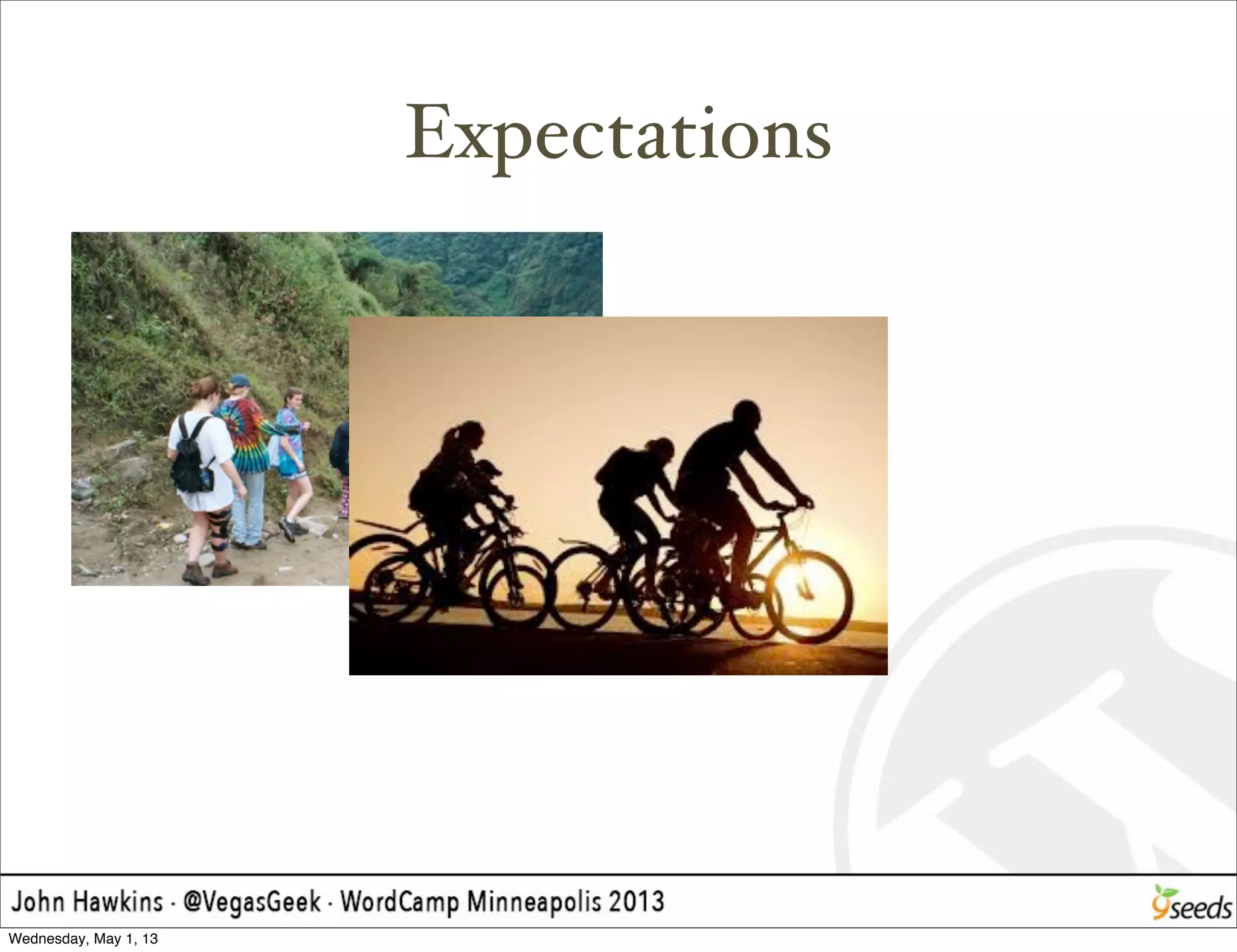 Expectations

John Hawkins · @VegasGeek · WordCamp Minneapolis 2013

9seeds

Wednesday, May 1, 13